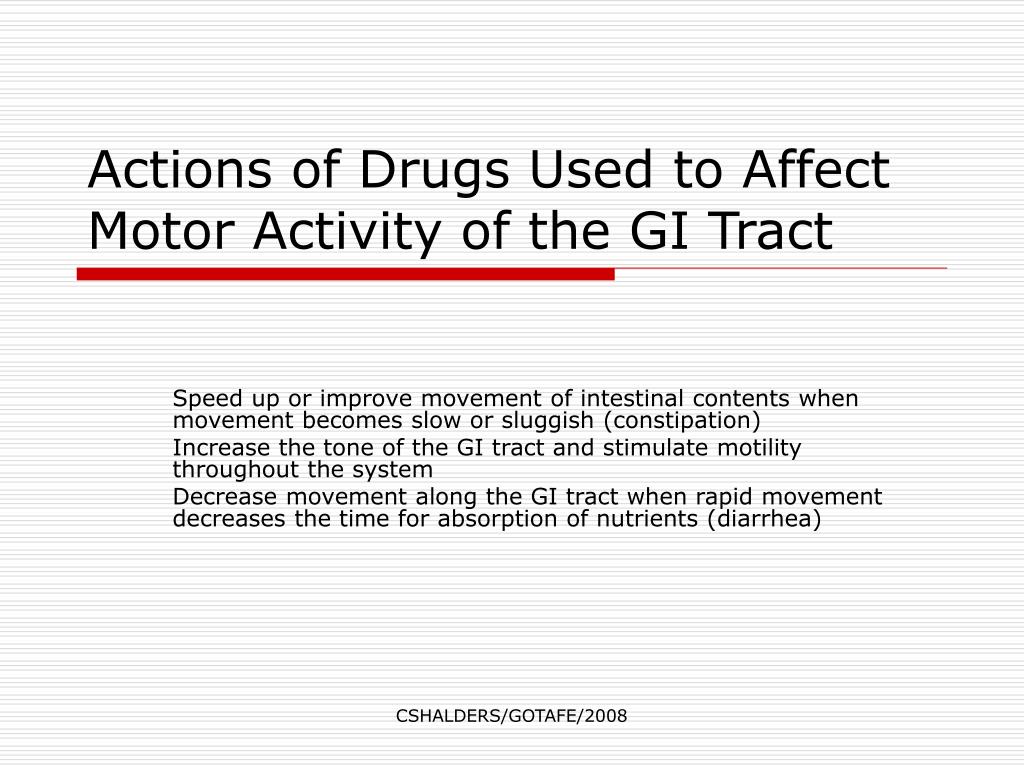 Actions of Drugs Used to Affect Motor Activity of the GI Tract

Speed up or improve movement of intestinal contents when movement becomes slow or sluggish (constipation)

Increase the tone of the GI tract and stimulate motility throughout the system

Decrease movement along the GI tract when rapid movement decreases the time for absorption of nutrients (diarrhea)

CSHALDERS/GOTAFE/2008